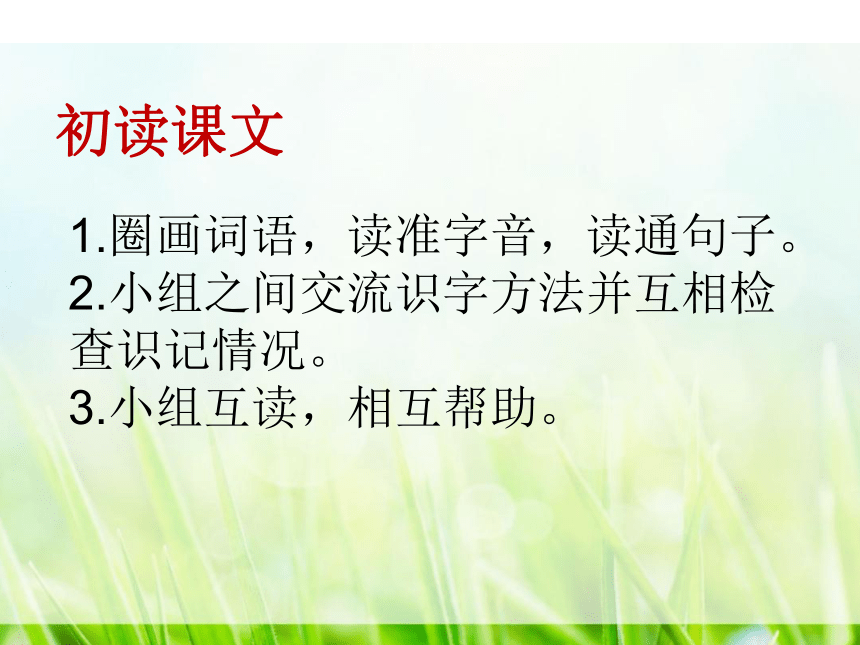 初读课文

1.圈画词语，读准字音，读通句子。
2.小组之间交流识字方法并互相检查识记情况。
3.小组互读，相互帮助。